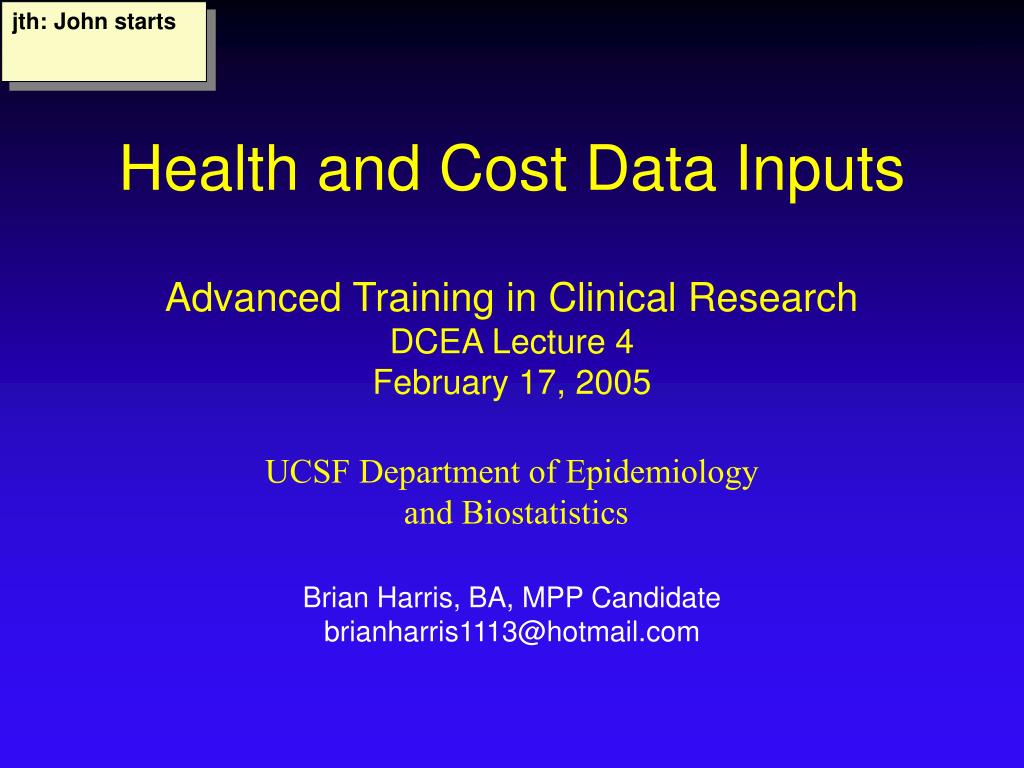 jth: John starts

Health and Cost Data Inputs

Advanced Training in Clinical Research
DCEA Lecture 4
February 17, 2005

UCSF Department of Epidemiology and Biostatistics

Brian Harris, BA, MPP Candidate
brianharris1113@hotmail.com